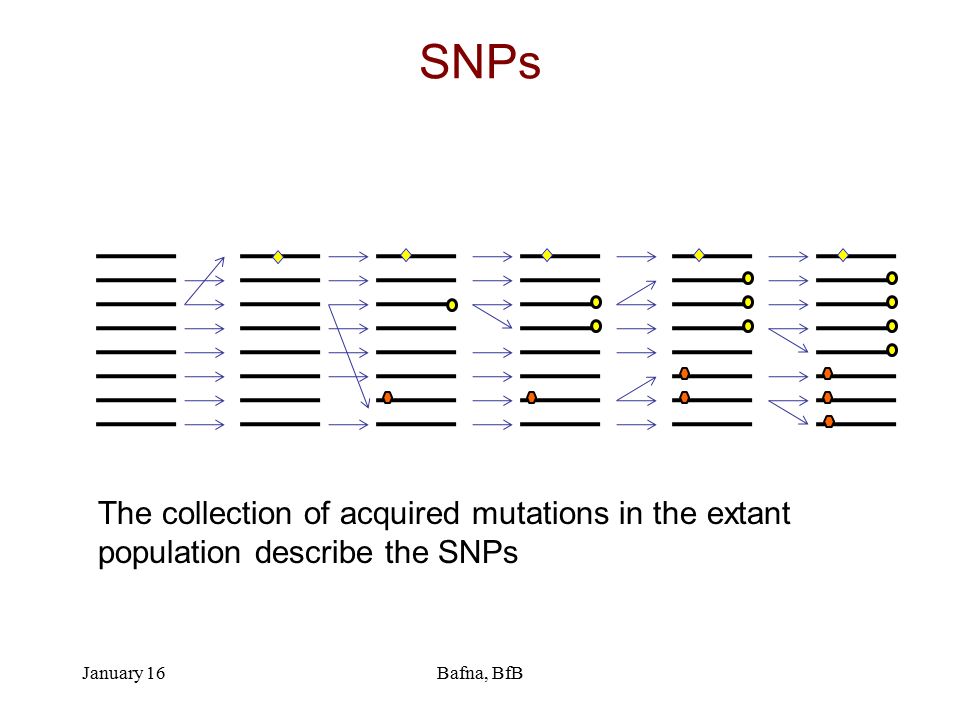 SNPs

The collection of acquired mutations in the extant population describe the SNPs

January 16

Bafna, BfB